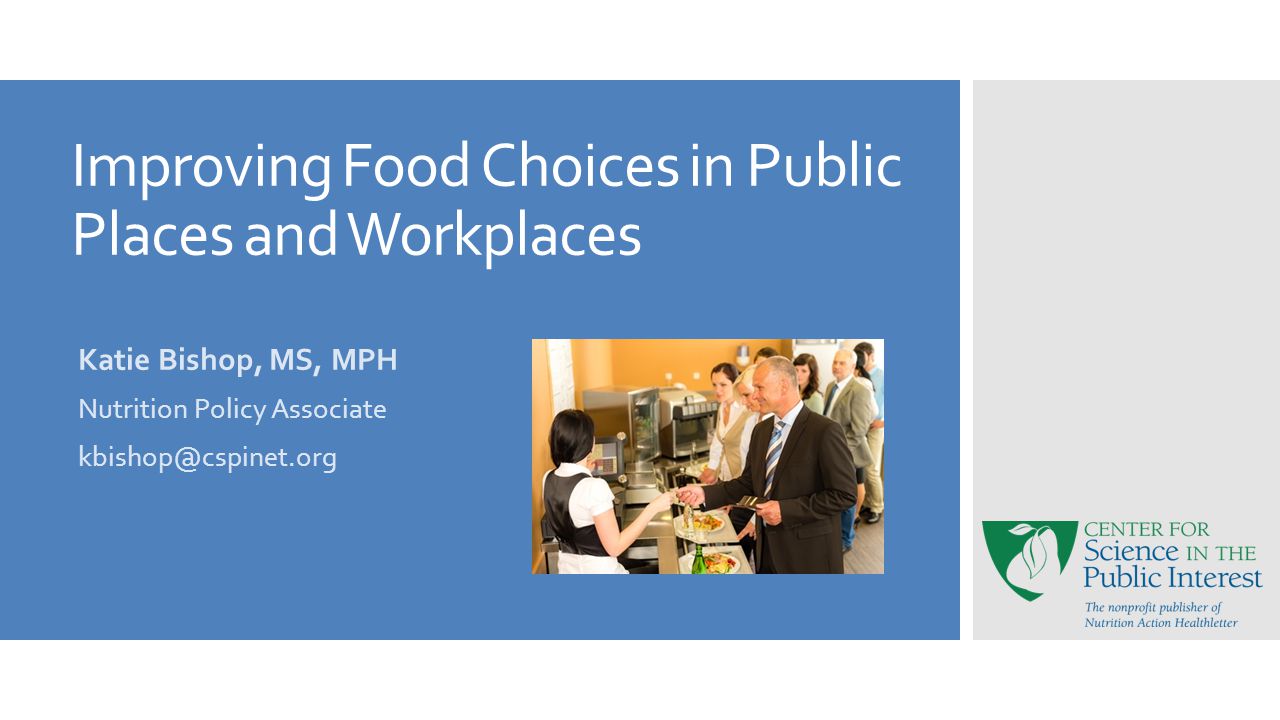 Improving Food Choices in Public Places and Workplaces

Katie Bishop, MS, MPH

Nutrition Policy Associate

kbishop@cspinet.org

CENTER FOR
Science IN THE
Public Interest
The nonprofit publisher of
Nutrition Action Healthletter